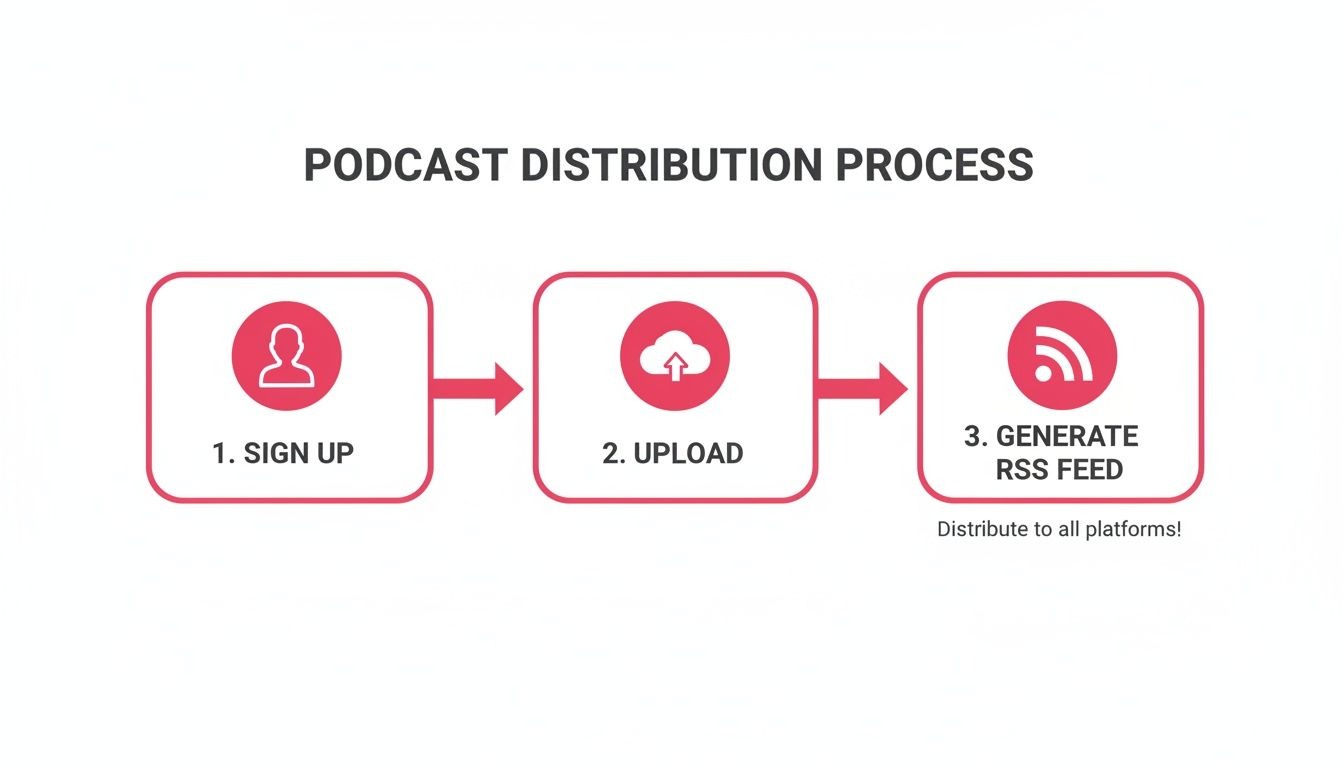 PODCAST DISTRIBUTION PROCESS

1. SIGN UP

2. UPLOAD

3. GENERATE RSS FEED

Distribute to all platforms!